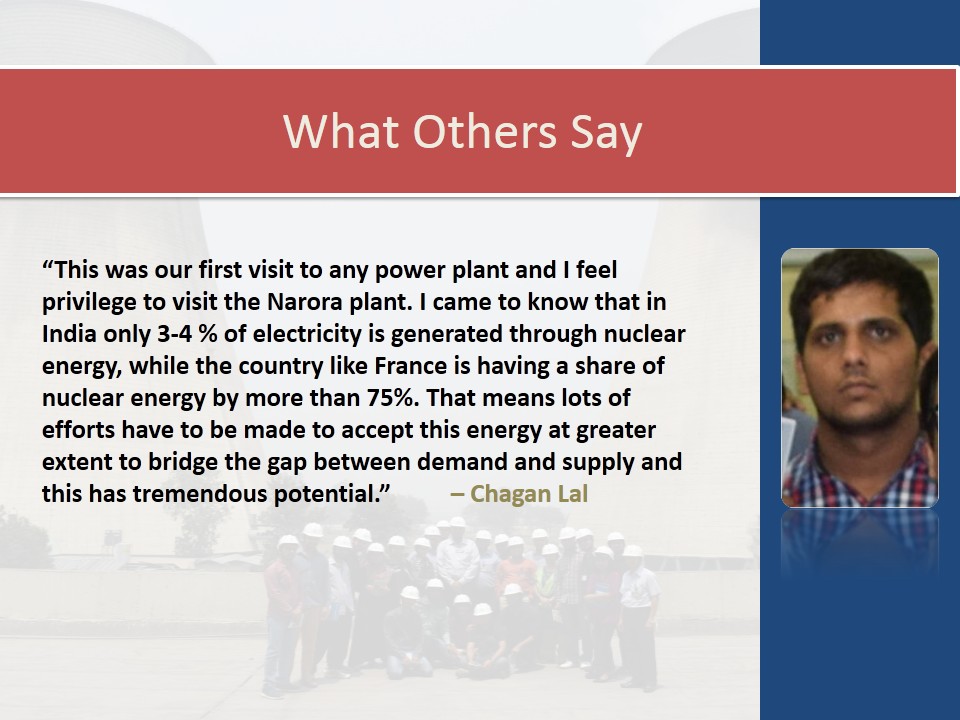 What Others Say

“This was our first visit to any power plant and I feel privilege to visit the Narora plant. I came to know that in India only 3-4 % of electricity is generated through nuclear energy, while the country like France is having a share of nuclear energy by more than 75%. That means lots of efforts have to be made to accept this energy at greater extent to bridge the gap between demand and supply and this has tremendous potential.” – Chagan Lal